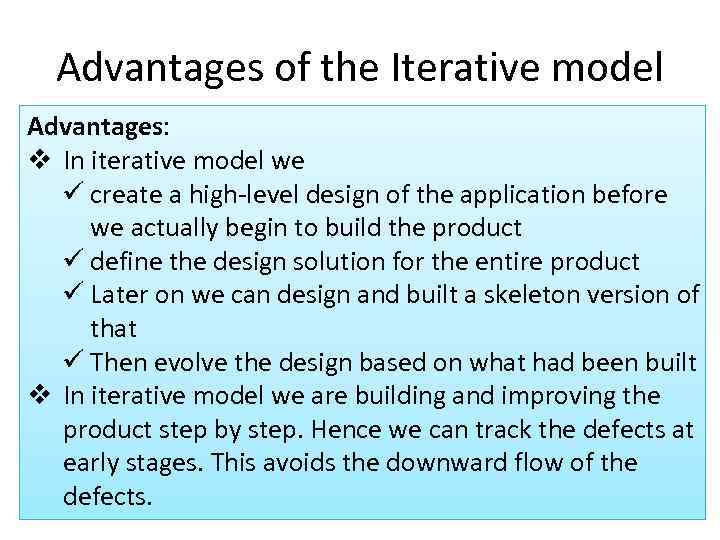 Advantages of the Iterative model

Advantages:

❖ In iterative model we
✓ create a high-level design of the application before we actually begin to build the product
✓ define the design solution for the entire product
✓ Later on we can design and built a skeleton version of that
✓ Then evolve the design based on what had been built

❖ In iterative model we are building and improving the product step by step. Hence we can track the defects at early stages. This avoids the downward flow of the defects.